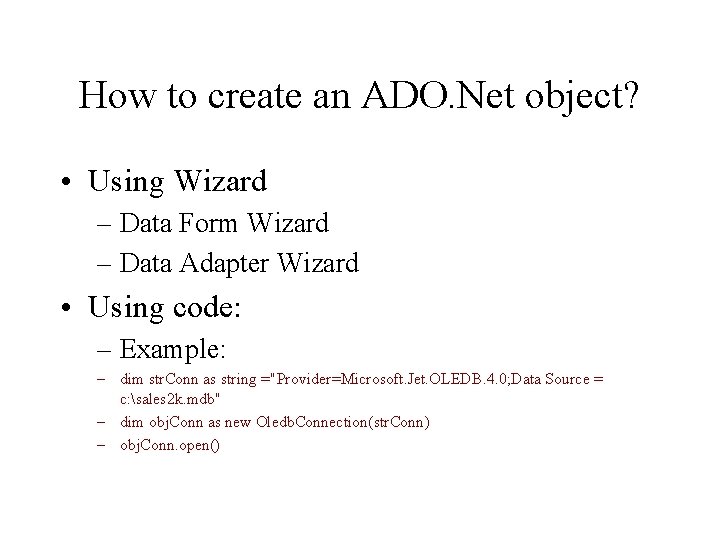 How to create an ADO.Net object?

• Using Wizard
– Data Form Wizard
– Data Adapter Wizard

• Using code:
– Example:
– dim strConn as string ="Provider=Microsoft.Jet.OLEDB.4.0;Data Source = c:\sales2k.mdb"
– dim objConn as new OledbConnection(strConn)
– objConn.open()